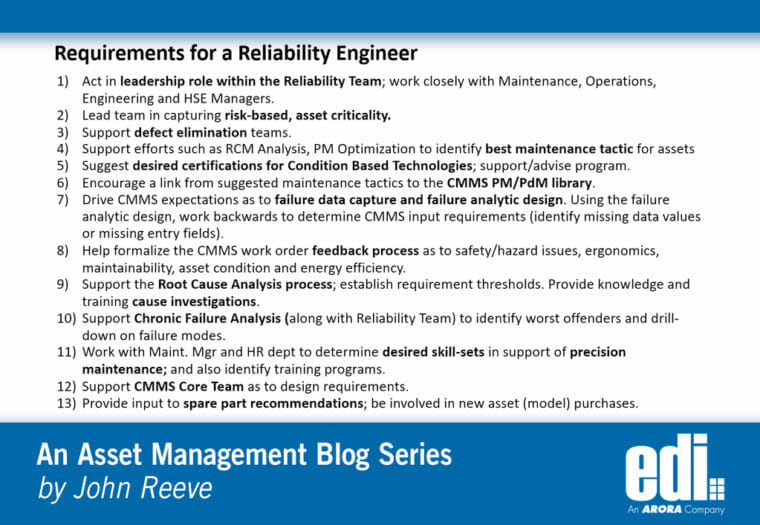 Requirements for a Reliability Engineer

1) Act in leadership role within the Reliability Team; work closely with Maintenance, Operations, Engineering and HSE Managers.
2) Lead team in capturing risk-based, asset criticality.
3) Support defect elimination teams.
4) Support efforts such as RCM Analysis, PM Optimization to identify best maintenance tactic for assets
5) Suggest desired certifications for Condition Based Technologies; support/advise program.
6) Encourage a link from suggested maintenance tactics to the CMMS PM/PdM library.
7) Drive CMMS expectations as to failure data capture and failure analytic design. Using the failure analytic design, work backwards to determine CMMS input requirements (identify missing data values or missing entry fields).
8) Help formalize the CMMS work order feedback process as to safety/hazard issues, ergonomics, maintainability, asset condition and energy efficiency.
9) Support the Root Cause Analysis process; establish requirement thresholds. Provide knowledge and training cause investigations.
10) Support Chronic Failure Analysis (along with Reliability Team) to identify worst offenders and drill-down on failure modes.
11) Work with Maint. Mgr and HR dept to determine desired skill-sets in support of precision maintenance; and also identify training programs.
12) Support CMMS Core Team as to design requirements.
13) Provide input to spare part recommendations; be involved in new asset (model) purchases.

An Asset Management Blog Series
by John Reeve

edi
An ARORA Company